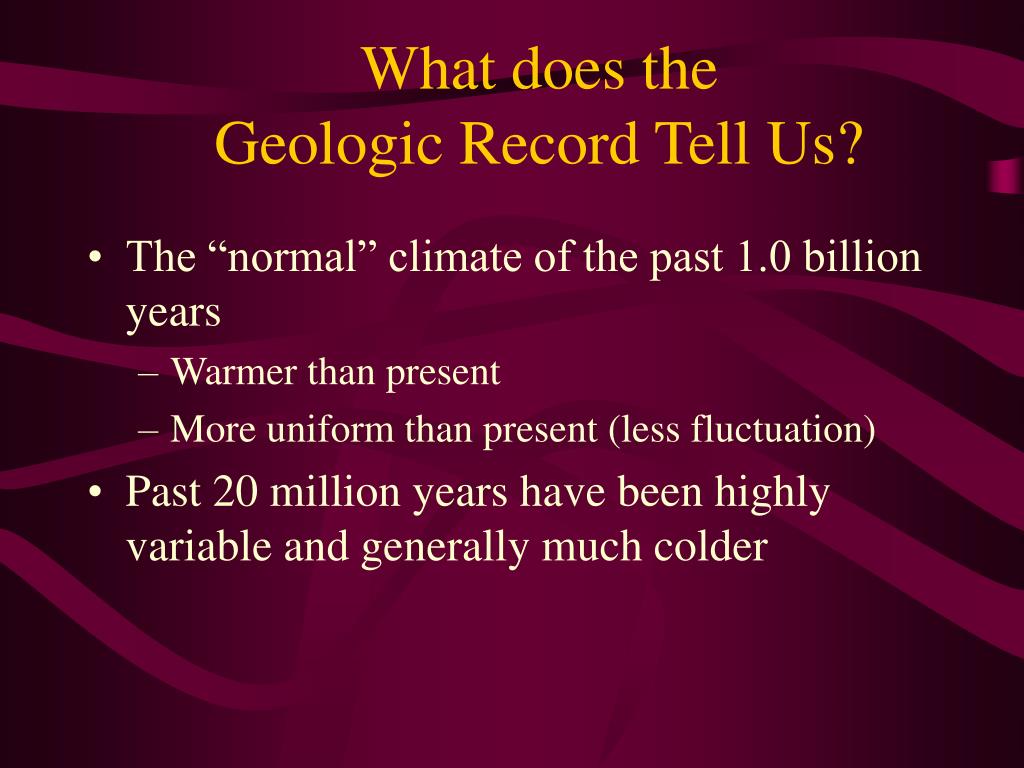 What does the
Geologic Record Tell Us?

• The “normal” climate of the past 1.0 billion years
– Warmer than present
– More uniform than present (less fluctuation)
• Past 20 million years have been highly variable and generally much colder